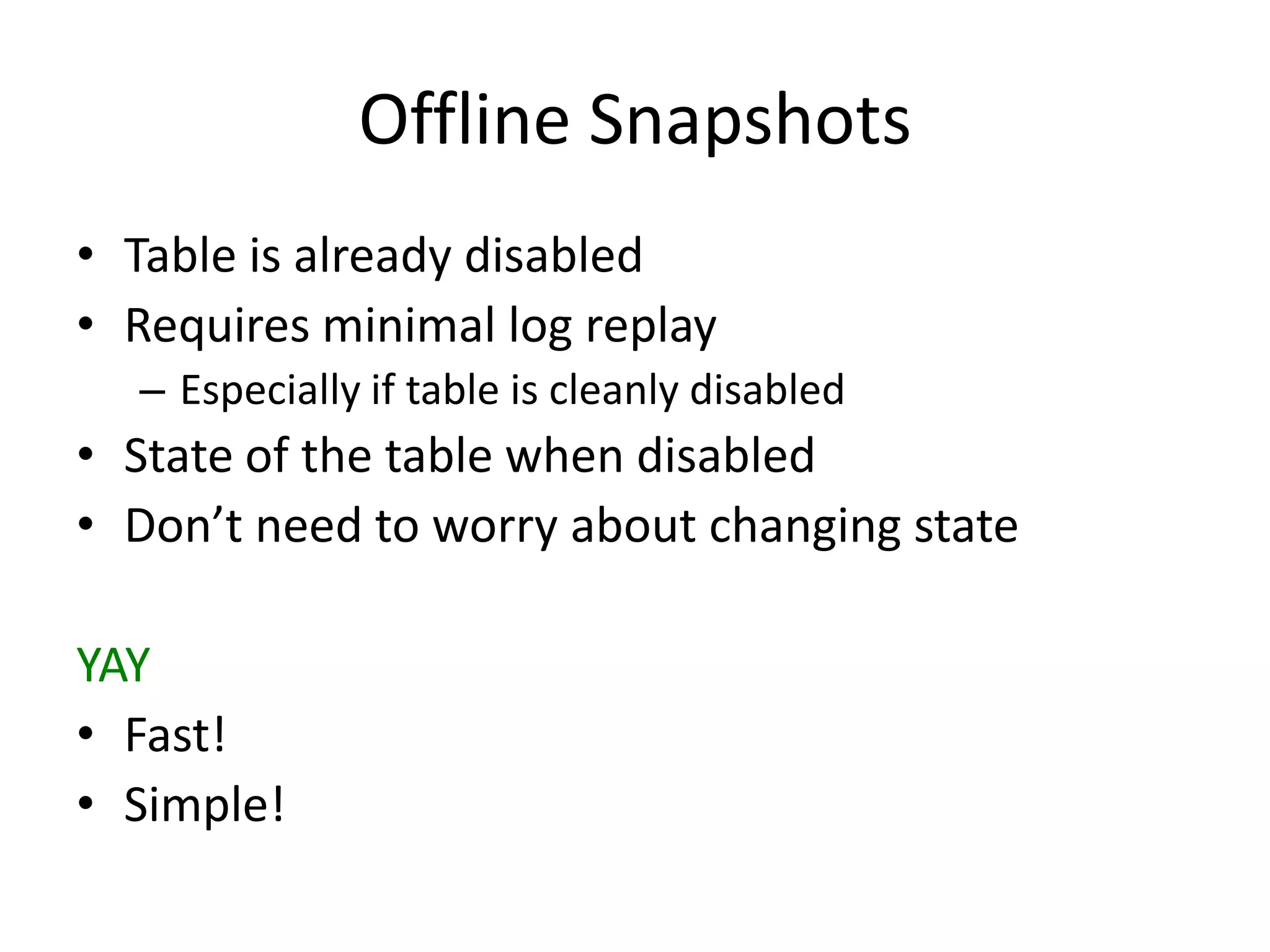 Offline Snapshots

• Table is already disabled
• Requires minimal log replay
  – Especially if table is cleanly disabled
• State of the table when disabled
• Don’t need to worry about changing state

YAY
• Fast!
• Simple!